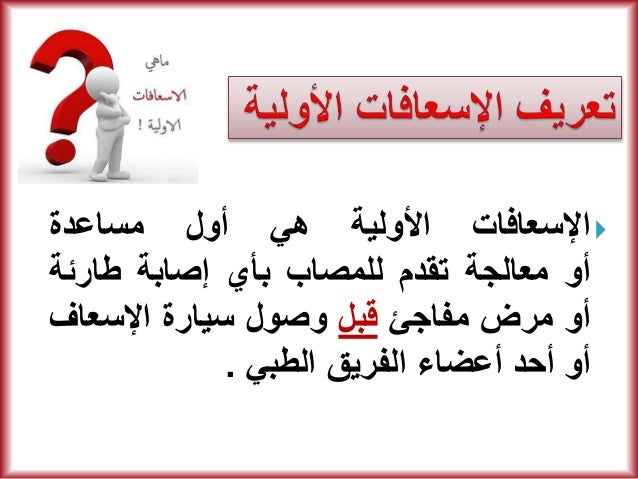 ماهي
الاسعافات
الاولية !

تعريف الإسعافات الأولية

الإسعافات الأولية هي أول مساعدة أو معالجة تقدم للمصاب بأي إصابة طارئة أو مرض مفاجئ قبل وصول سيارة الإسعاف أو أحد أعضاء الفريق الطبي .